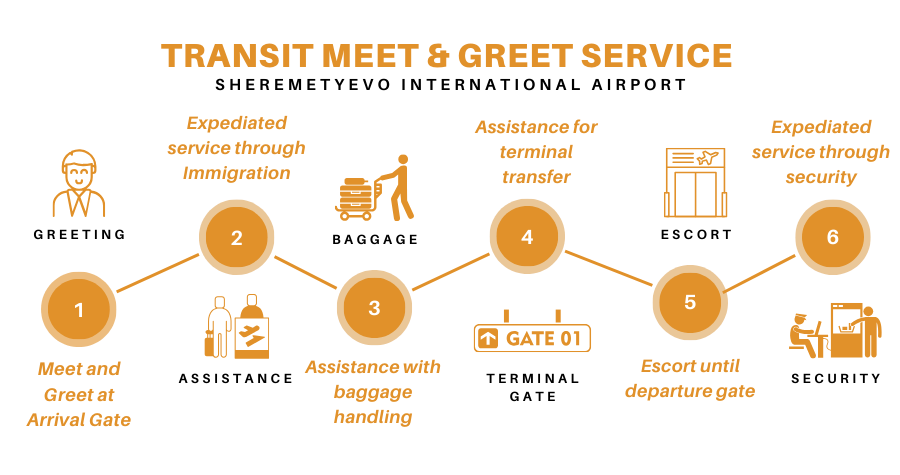 TRANSIT MEET & GREET SERVICE
SHEREMETYEVO INTERNATIONAL AIRPORT

GREETING
1
Meet and Greet at Arrival Gate

Expediated service through Immigration
2
ASSISTANCE

BAGGAGE
3
Assistance with baggage handling

Assistance for terminal transfer
4
GATE 01
TERMINAL GATE

ESCORT
5
Escort until departure gate

Expediated service through security
6
SECURITY